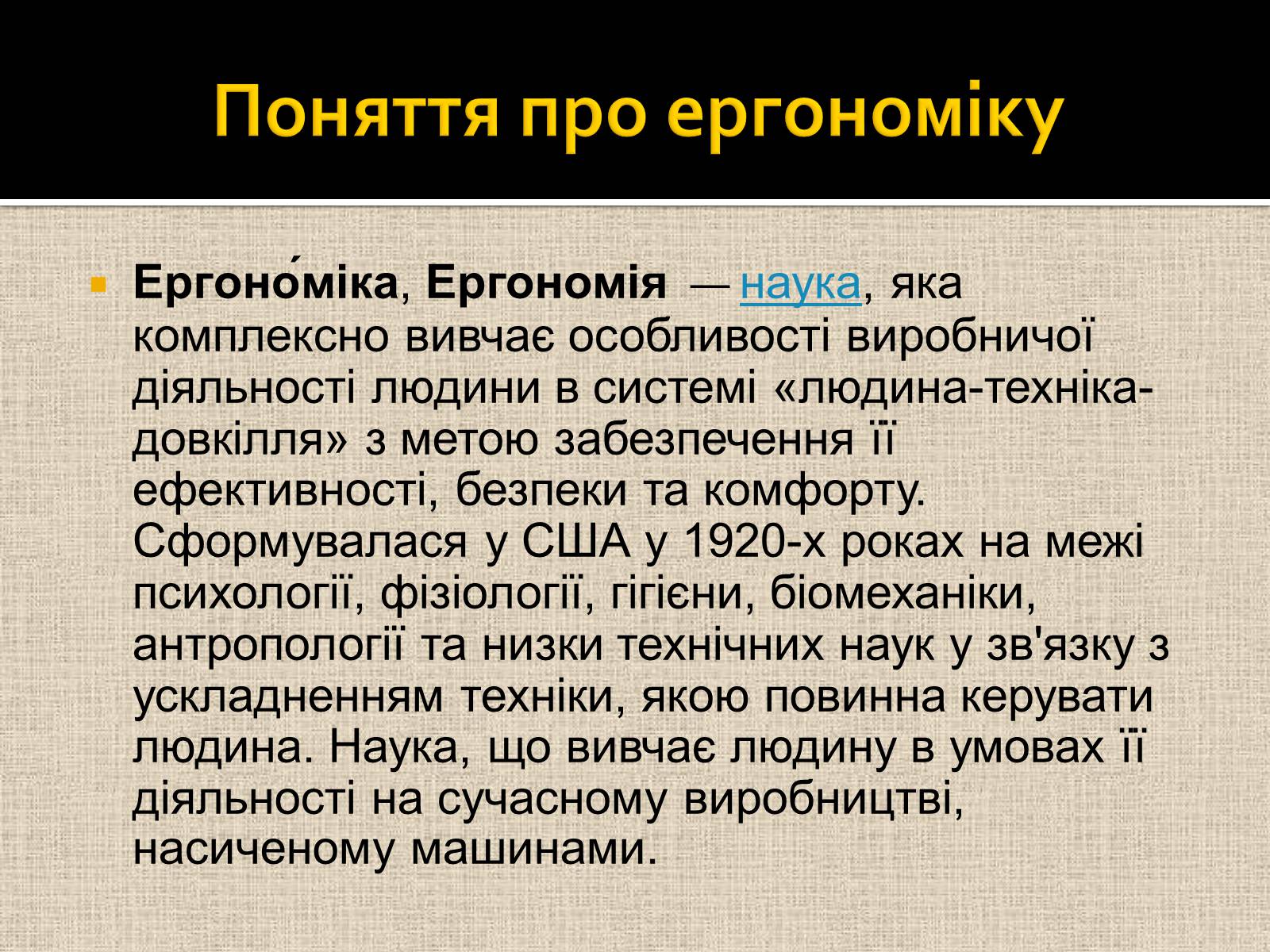 Поняття про ергономіку

Ергоно́міка, Ергономія — наука, яка комплексно вивчає особливості виробничої діяльності людини в системі «людина-техніка-довкілля» з метою забезпечення її ефективності, безпеки та комфорту. Сформувалася у США у 1920-х роках на межі психології, фізіології, гігієни, біомеханіки, антропології та низки технічних наук у зв'язку з ускладненням техніки, якою повинна керувати людина. Наука, що вивчає людину в умовах її діяльності на сучасному виробництві, насиченому машинами.